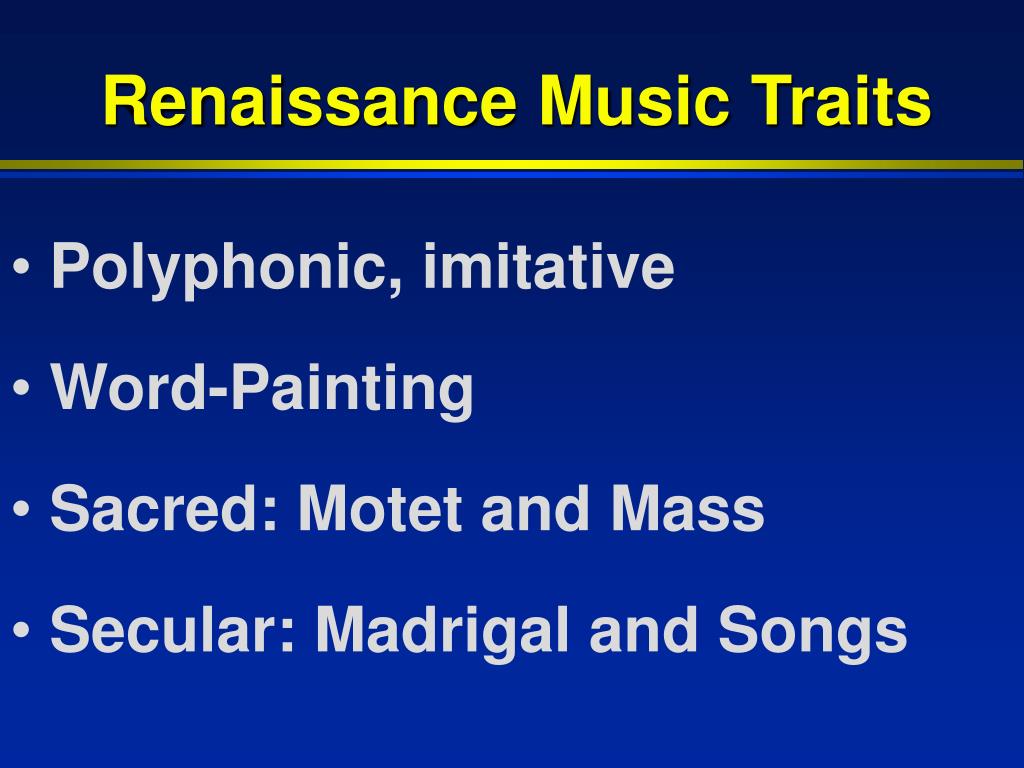 Renaissance Music Traits

• Polyphonic, imitative
• Word-Painting
• Sacred: Motet and Mass
• Secular: Madrigal and Songs